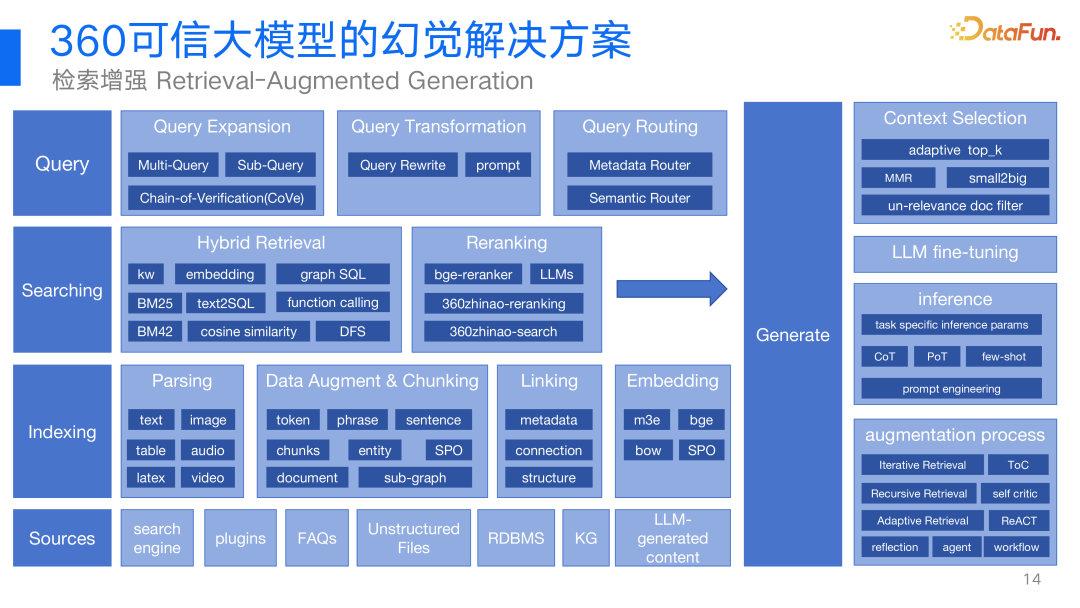 360可信大模型的幻觉解决方案

检索增强 Retrieval-Augmented Generation

DataFun.

Query

Query Expansion
Multi-Query
Sub-Query
Chain-of-Verification(CoVe)

Query Transformation
Query Rewrite
prompt

Query Routing
Metadata Router
Semantic Router

Searching

Hybrid Retrieval
kw
embedding
graph SQL
BM25
text2SQL
function calling
BM42
cosine similarity
DFS

Reranking
bge-reranker
LLMs
360zhinao-reranking
360zhinao-search

Indexing

Parsing
text
image
table
audio
latex
video

Data Augment & Chunking
token
phrase
sentence
chunks
entity
SPO
document
sub-graph

Linking
metadata
connection
structure

Embedding
m3e
bge
bow
SPO

Sources
search engine
plugins
FAQs
Unstructured Files
RDBMS
KG
LLM-generated content

Generate

Context Selection
adaptive top_k
MMR
small2big
un-relevance doc filter

LLM fine-tuning

inference
task specific inference params
CoT
PoT
few-shot
prompt engineering

augmentation process
Iterative Retrieval
ToC
Recursive Retrieval
self critic
Adaptive Retrieval
ReACT
reflection
agent
workflow

14